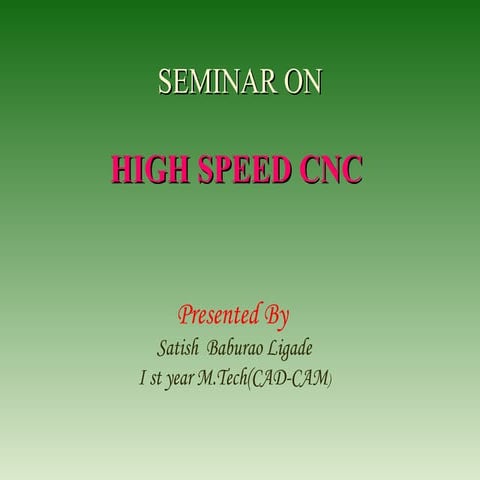 SEMINAR ON

HIGH SPEED CNC

Presented By
Satish Baburao Ligade
I st year M.Tech(CAD-CAM)